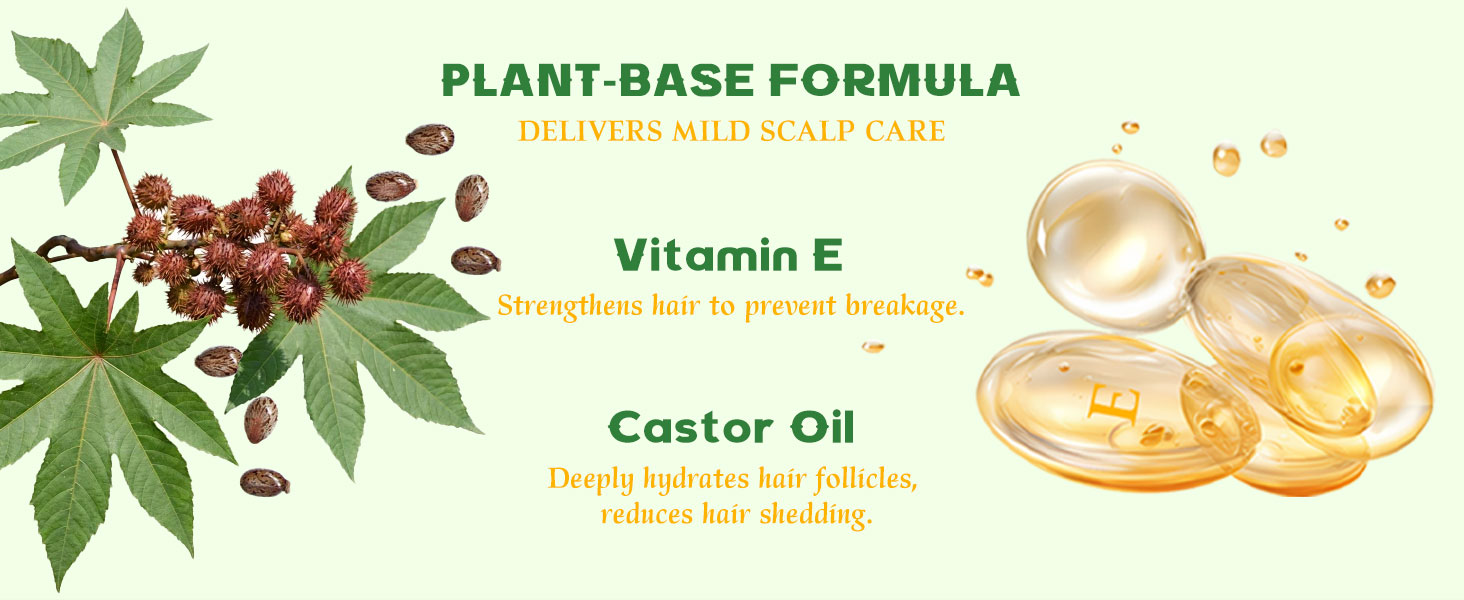 PLANT-BASE FORMULA
DELIVERS MILD SCALP CARE

Vitamin E
Strengthens hair to prevent breakage.

Castor Oil
Deeply hydrates hair follicles, reduces hair shedding.

E